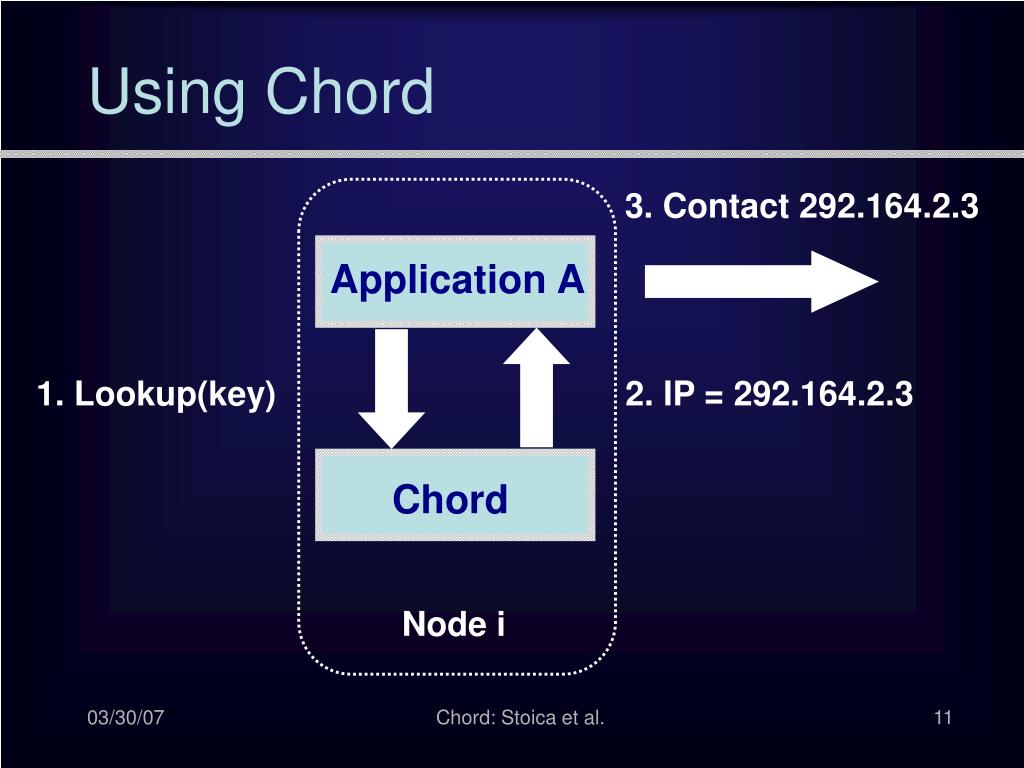 Using Chord

3. Contact 292.164.2.3

Application A

1. Lookup(key)

2. IP = 292.164.2.3

Chord

Node i

03/30/07

Chord: Stoica et al.

11